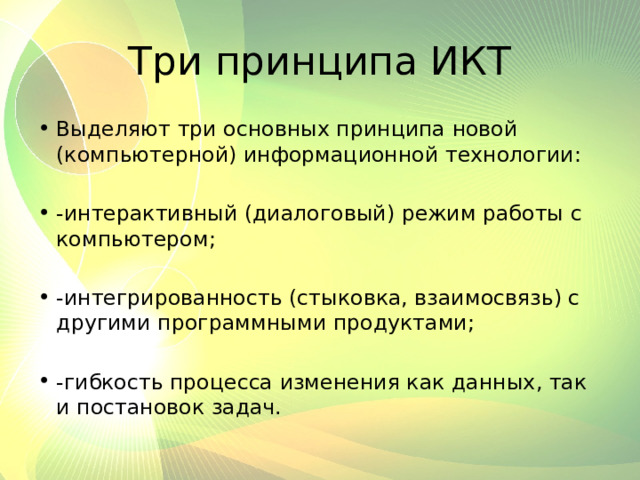 Три принципа ИКТ

• Выделяют три основных принципа новой (компьютерной) информационной технологии:

• -интерактивный (диалоговый) режим работы с компьютером;

• -интегрированность (стыковка, взаимосвязь) с другими программными продуктами;

• -гибкость процесса изменения как данных, так и постановок задач.